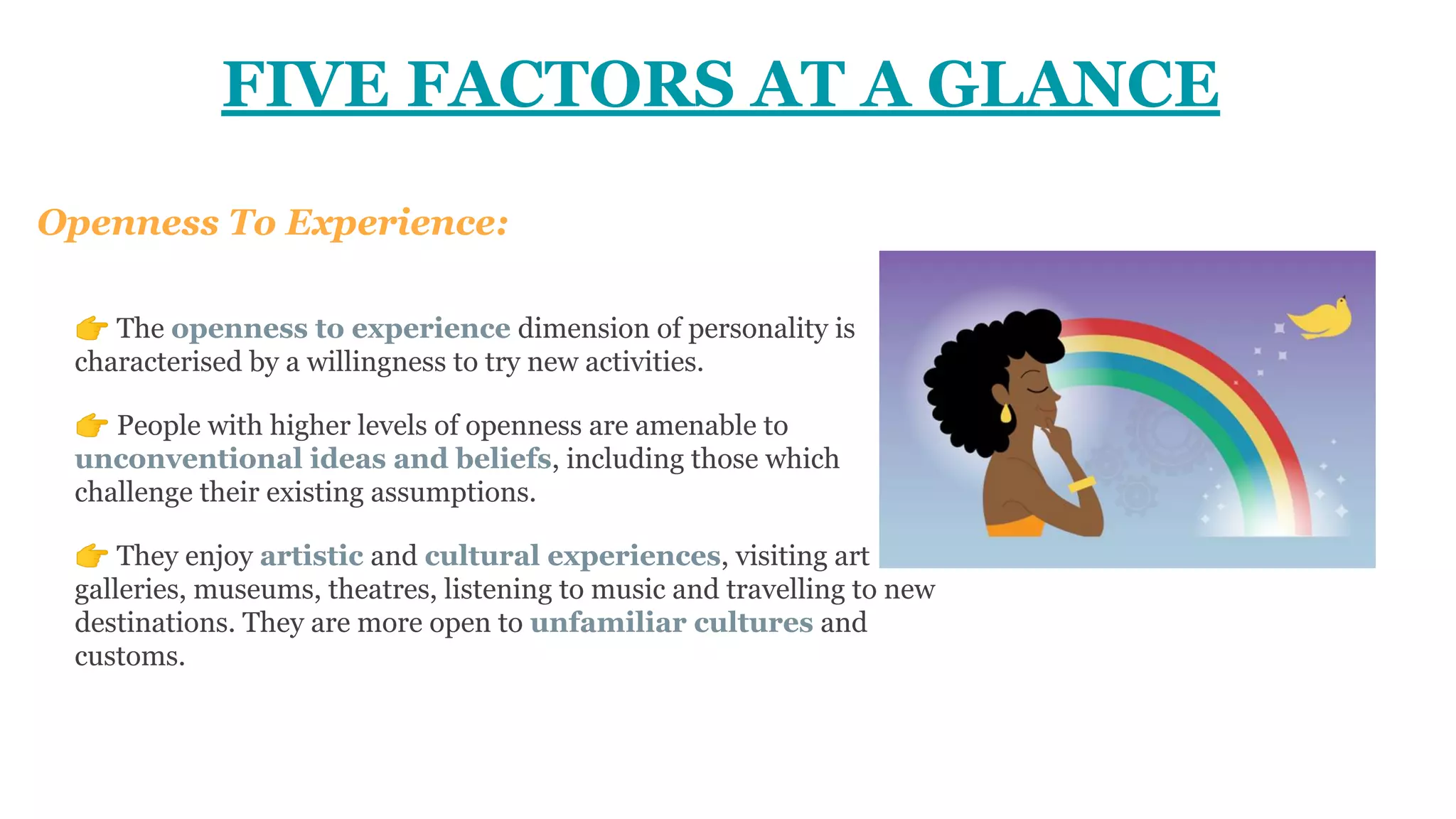 FIVE FACTORS AT A GLANCE

Openness To Experience:

👉 The openness to experience dimension of personality is characterised by a willingness to try new activities.

👉 People with higher levels of openness are amenable to unconventional ideas and beliefs, including those which challenge their existing assumptions.

👉 They enjoy artistic and cultural experiences, visiting art galleries, museums, theatres, listening to music and travelling to new destinations. They are more open to unfamiliar cultures and customs.